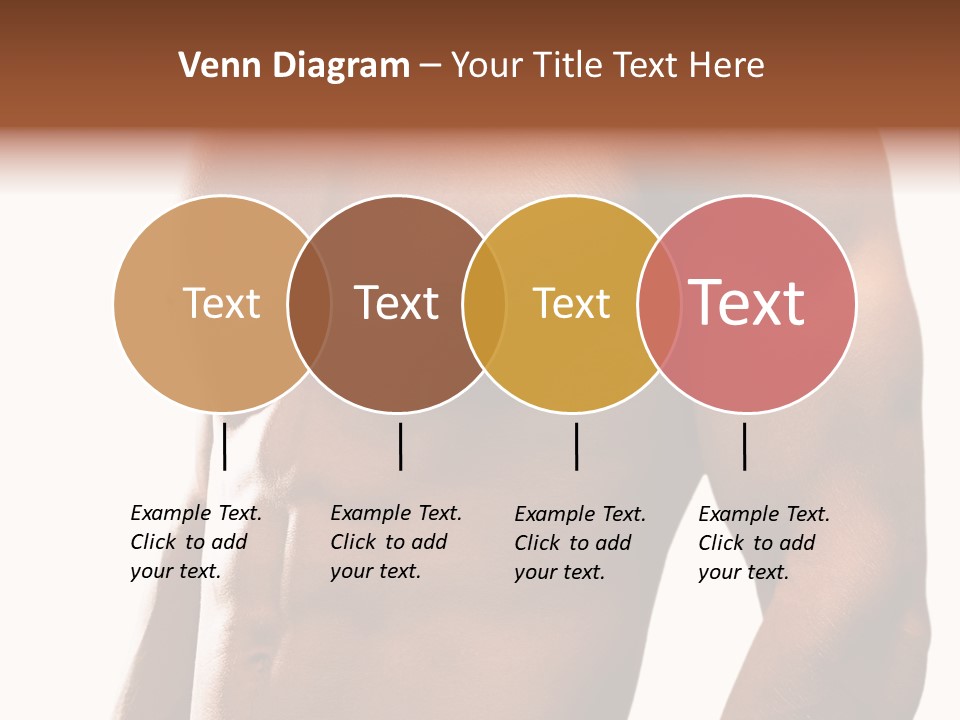 Venn Diagram – Your Title Text Here

Text

Text

Text

Text

Example Text. Click to add your text.

Example Text. Click to add your text.

Example Text. Click to add your text.

Example Text. Click to add your text.